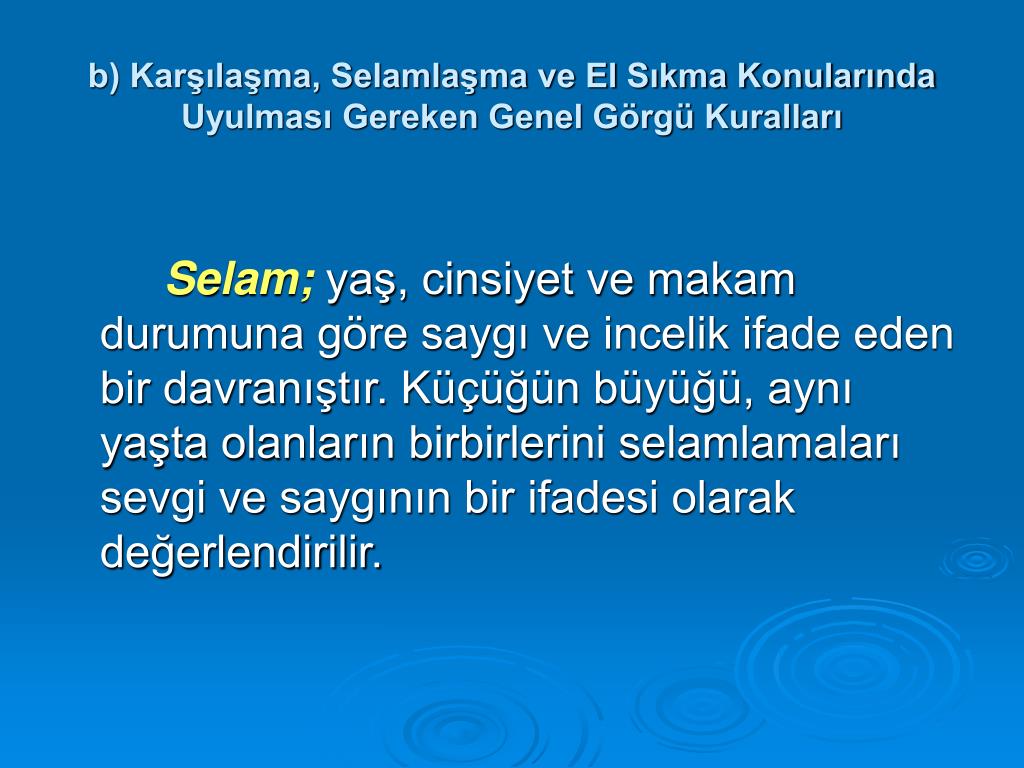 b) Karşılaşma, Selamlaşma ve El Sıkma Konularında Uyulması Gereken Genel Görgü Kuralları

Selam; yaş, cinsiyet ve makam durumuna göre saygı ve incelik ifade eden bir davranıştır. Küçüğün büyüğü, aynı yaşta olanların birbirlerini selamlamaları sevgi ve saygının bir ifadesi olarak değerlendirilir.